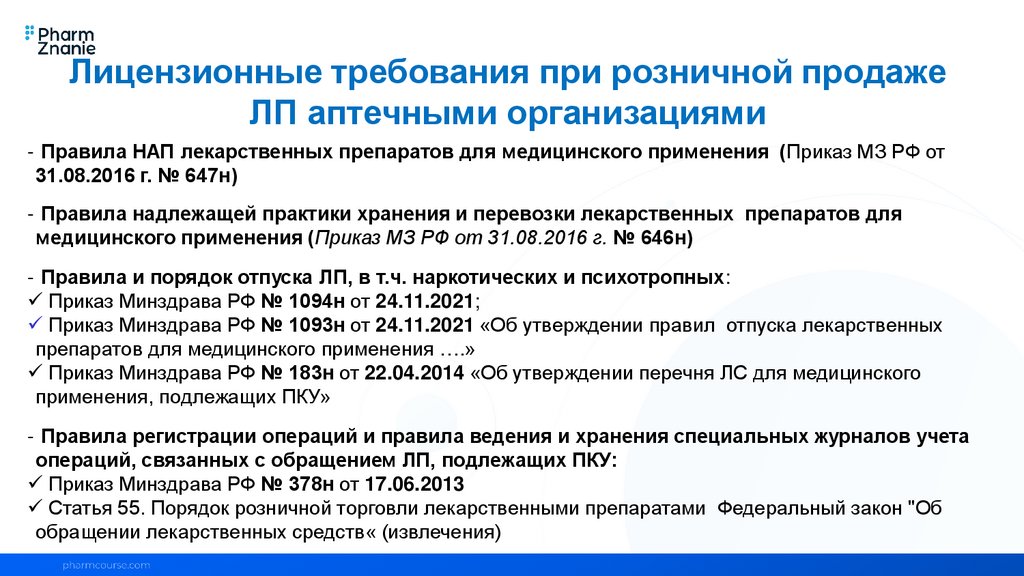 Pharm Znanie

Лицензионные требования при розничной продаже ЛП аптечными организациями

- Правила НАП лекарственных препаратов для медицинского применения (Приказ МЗ РФ от 31.08.2016 г. № 647н)

- Правила надлежащей практики хранения и перевозки лекарственных препаратов для медицинского применения (Приказ МЗ РФ от 31.08.2016 г. № 646н)

- Правила и порядок отпуска ЛП, в т.ч. наркотических и психотропных:
✓ Приказ Минздрава РФ № 1094н от 24.11.2021;
✓ Приказ Минздрава РФ № 1093н от 24.11.2021 «Об утверждении правил отпуска лекарственных препаратов для медицинского применения ….»
✓ Приказ Минздрава РФ № 183н от 22.04.2014 «Об утверждении перечня ЛС для медицинского применения, подлежащих ПКУ»

- Правила регистрации операций и правила ведения и хранения специальных журналов учета операций, связанных с обращением ЛП, подлежащих ПКУ:
✓ Приказ Минздрава РФ № 378н от 17.06.2013
✓ Статья 55. Порядок розничной торговли лекарственными препаратами Федеральный закон "Об обращении лекарственных средств« (извлечения)

pharmcourse.com